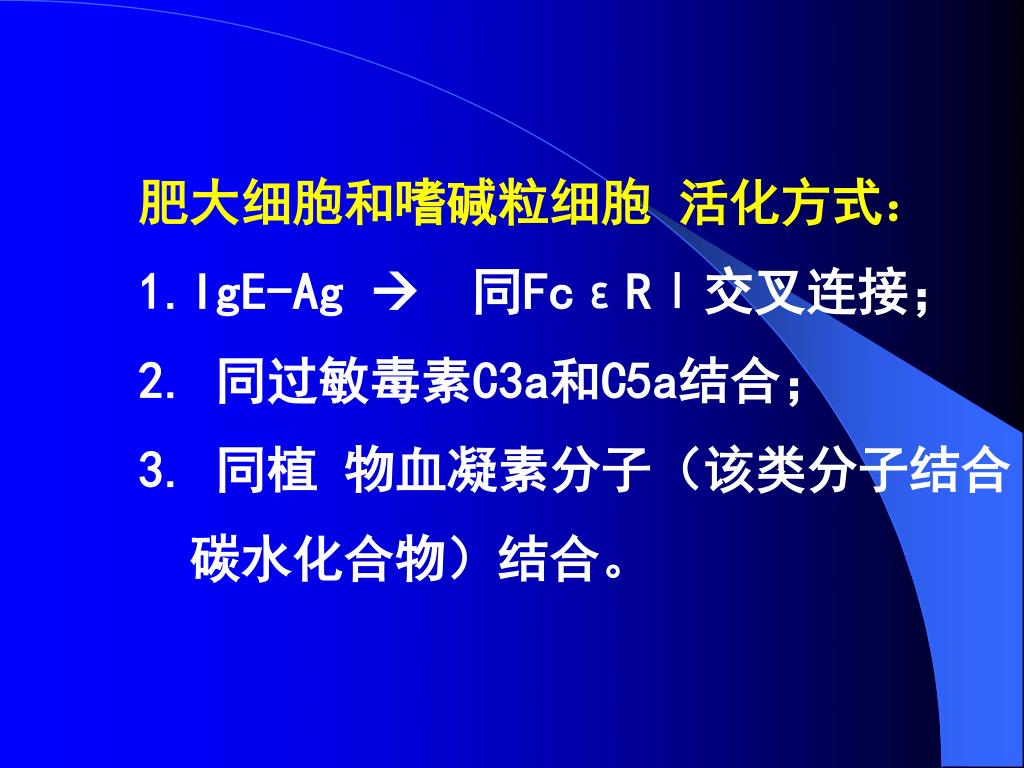 肥大细胞和嗜碱粒细胞 活化方式：

1. IgE-Ag → 同FcεRⅠ交叉连接；

2. 同过敏毒素C3a和C5a结合；

3. 同植 物血凝素分子（该类分子结合碳水化合物）结合。